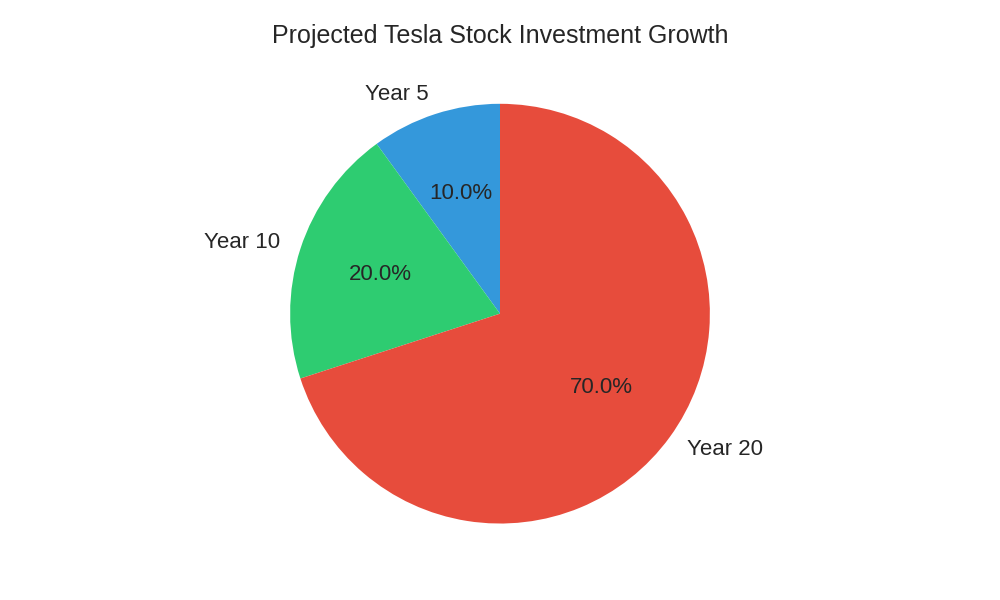 Projected Tesla Stock Investment Growth

Year 5
10.0%
Year 10
20.0%
70.0%
Year 20